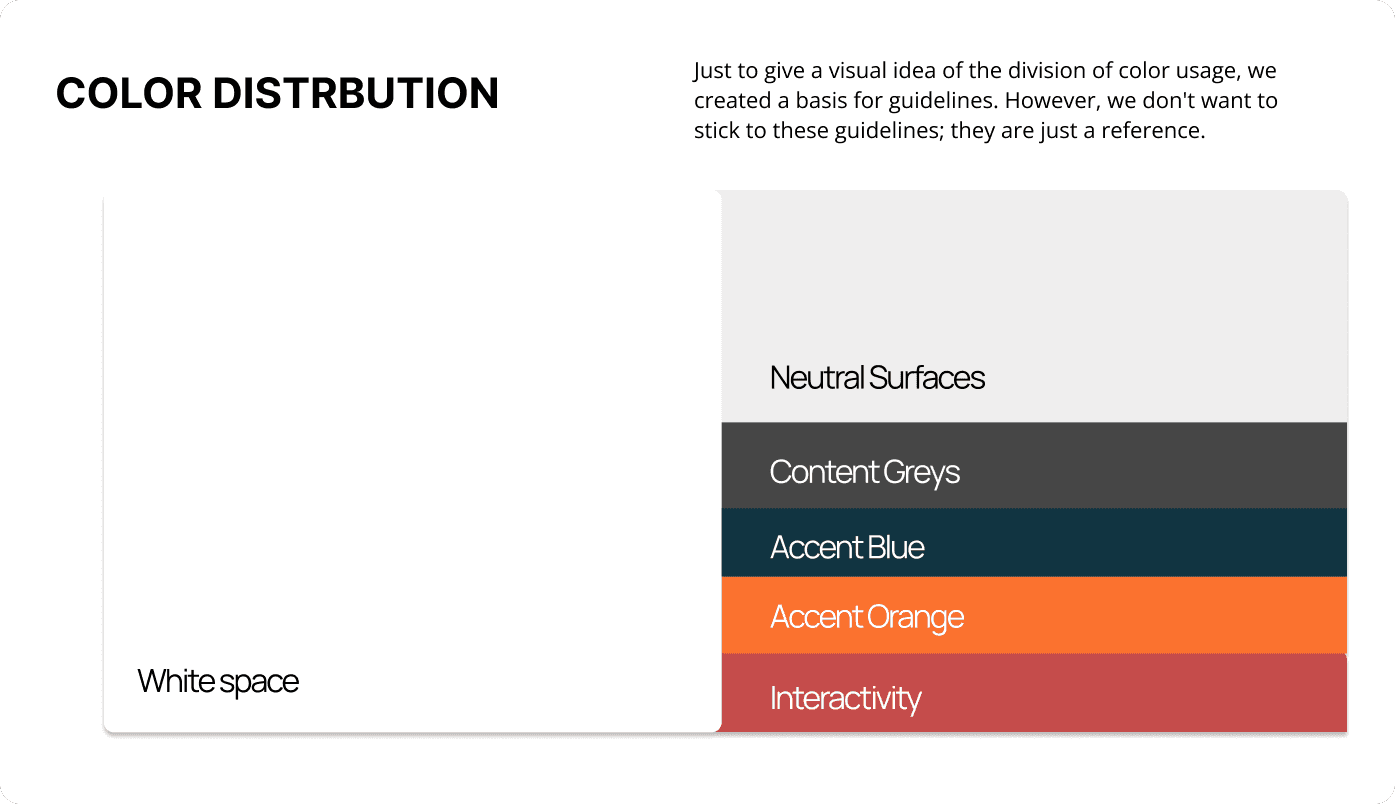 COLOR DISTRBUTION

Just to give a visual idea of the division of color usage, we created a basis for guidelines. However, we don't want to stick to these guidelines; they are just a reference.

White space

Neutral Surfaces

Content Greys

Accent Blue

Accent Orange

Interactivity